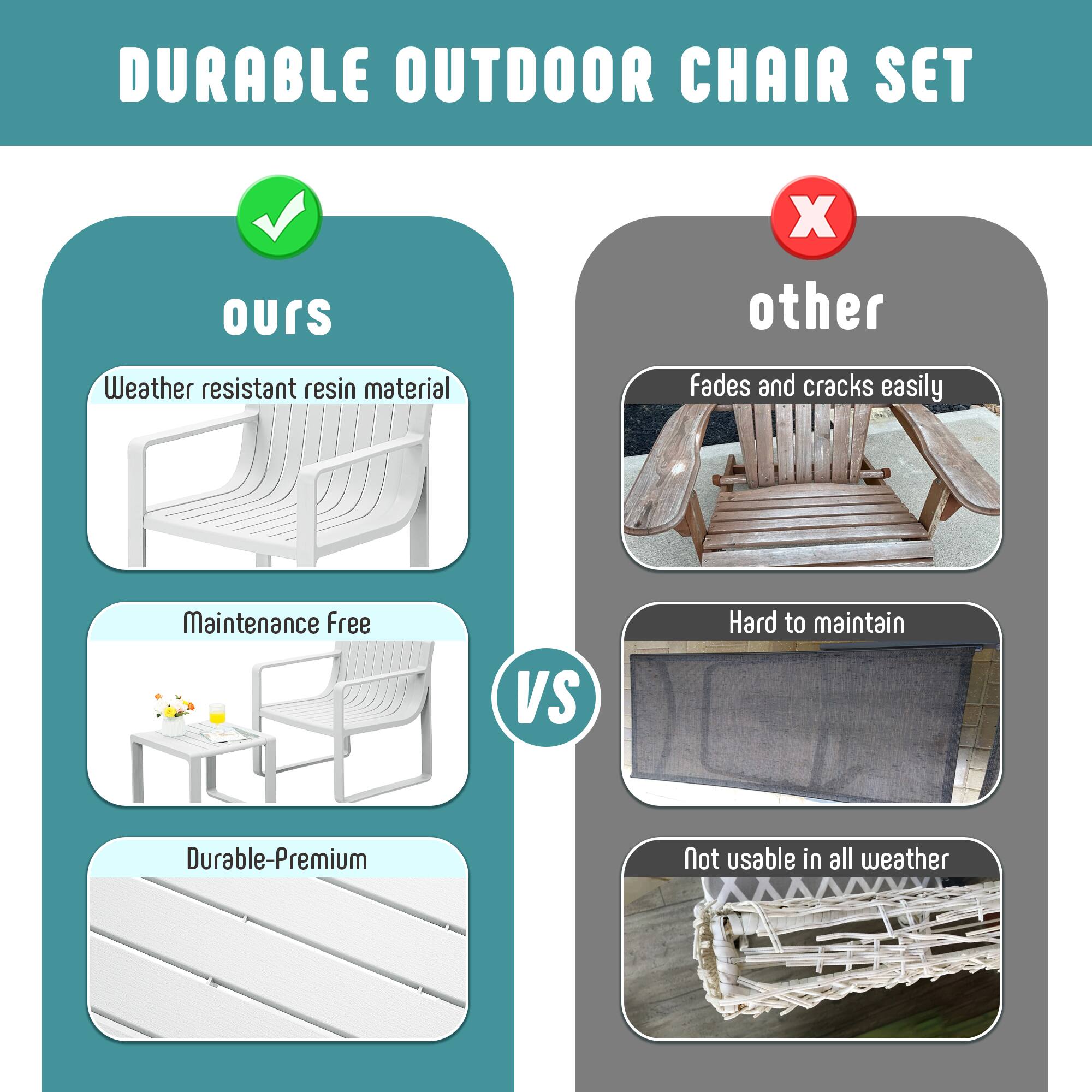 DURABLE OUTDOOR CHAIR SET

ours

Weather resistant resin material

Maintenance Free

Durable-Premium

VS

other

Fades and cracks easily

Hard to maintain

Not usable in all weather